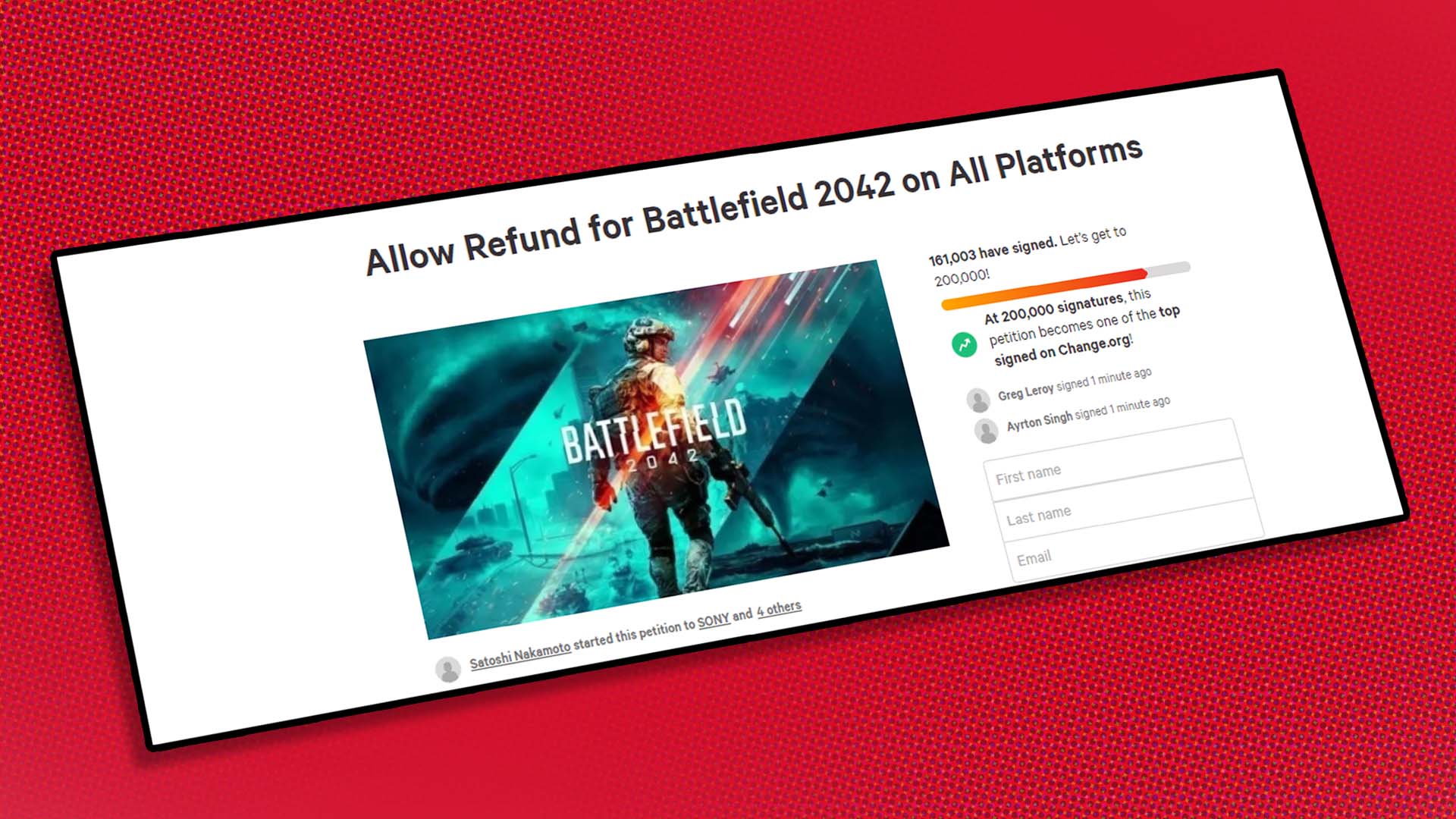 Allow Refund for Battlefield 2042 on All Platforms

BATTLEFIELD 2042

Satoshi Nakamoto started this petition to SONY and 4 others

161,003 have signed. Let's get to 200,000!

At 200,000 signatures, this petition becomes one of the top signed on Change.org!

Greg Leroy signed 1 minute ago

Ayrton Singh signed 1 minute ago

First name

Last name

Email